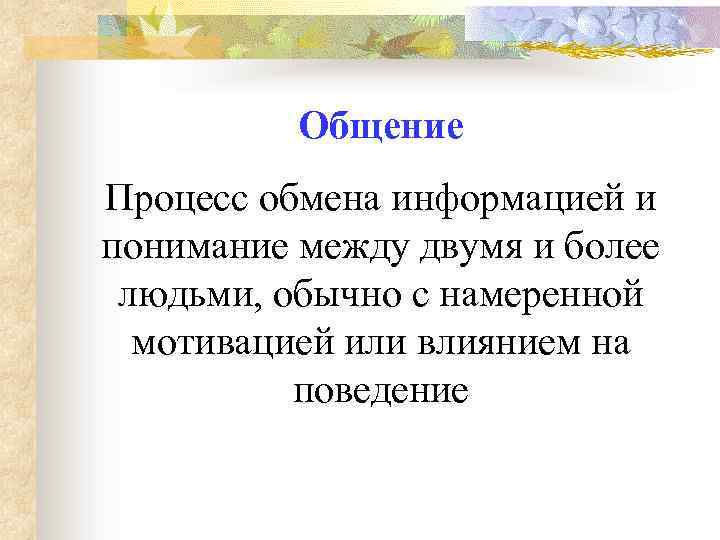 Общение

Процесс обмена информацией и понимание между двумя и более людьми, обычно с намеренной мотивацией или влиянием на поведение